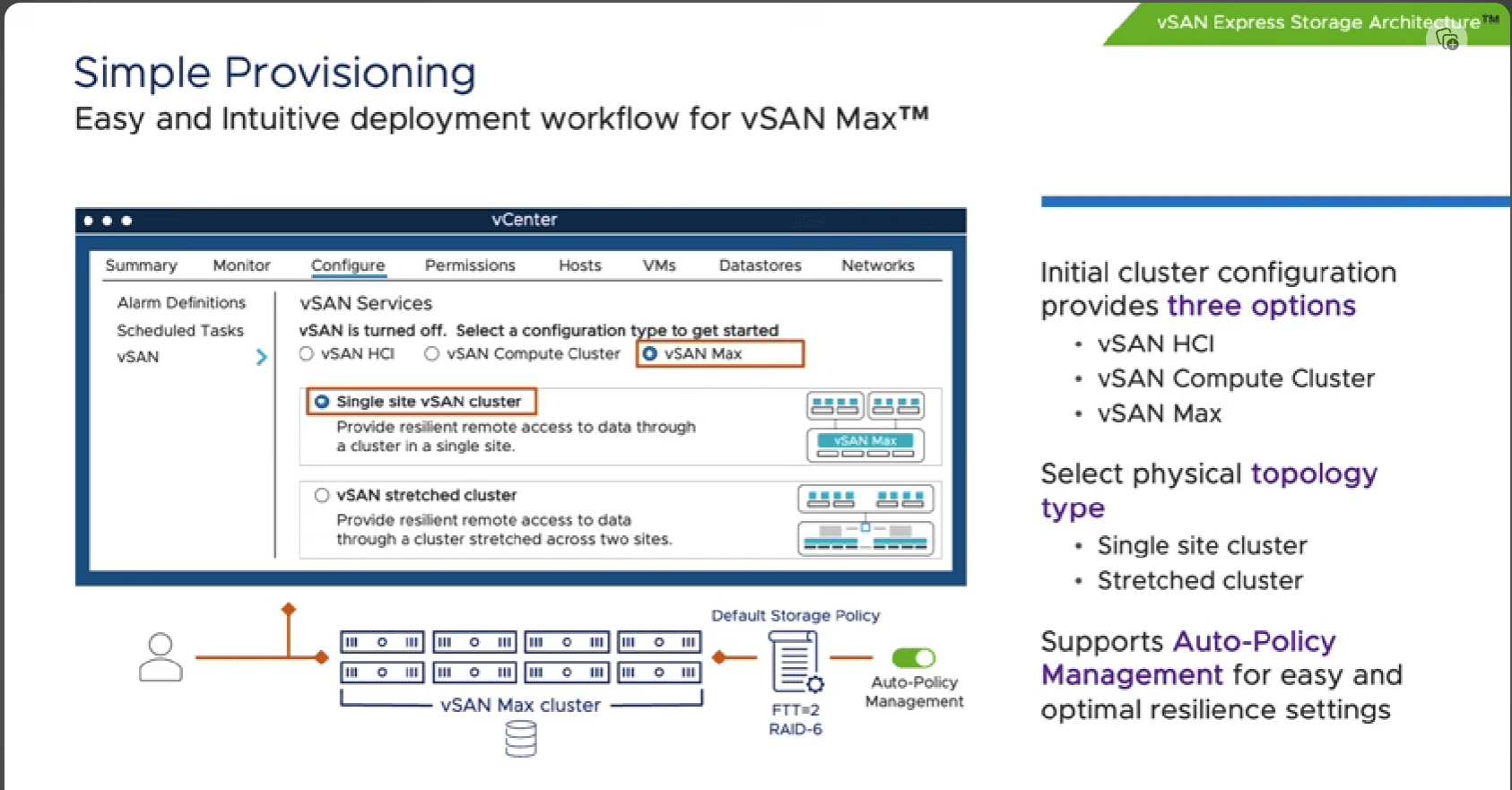 vSAN Express Storage Architecture™

Simple Provisioning
Easy and Intuitive deployment workflow for vSAN Max™

vCenter

Summary Monitor Configure Permissions Hosts VMs Datastores Networks

Alarm Definitions
Scheduled Tasks
vSAN

vSAN Services
vSAN is turned off. Select a configuration type to get started
vSAN HCI vSAN Compute Cluster vSAN Max

Single site vSAN cluster
Provide resilient remote access to data through a cluster in a single site.

vSAN Max

vSAN stretched cluster
Provide resilient remote access to data through a cluster stretched across two sites.

vSAN Max cluster

Default Storage Policy
FTT=2
RAID-6

Auto-Policy Management

Initial cluster configuration provides three options
• vSAN HCI
• vSAN Compute Cluster
• vSAN Max

Select physical topology type
• Single site cluster
• Stretched cluster

Supports Auto-Policy Management for easy and optimal resilience settings